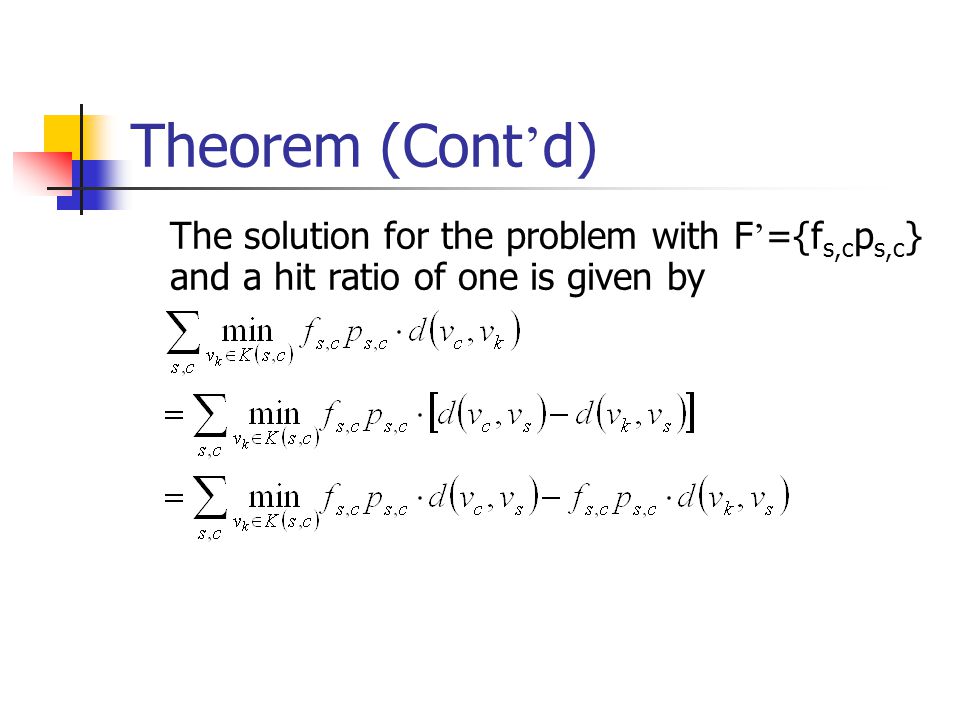 Theorem (Cont’d)

The solution for the problem with F’={$f_{s,c}p_{s,c}$} and a hit ratio of one is given by

$\sum_{s,c} \min_{v_k \in K(s,c)} f_{s,c} p_{s,c} \cdot d(v_c, v_k)$

$= \sum_{s,c} \min_{v_k \in K(s,c)} f_{s,c} p_{s,c} \cdot [d(v_c, v_s) - d(v_k, v_s)]$

$= \sum_{s,c} \min_{v_k \in K(s,c)} f_{s,c} p_{s,c} \cdot d(v_c, v_s) - f_{s,c} p_{s,c} \cdot d(v_k, v_s)$